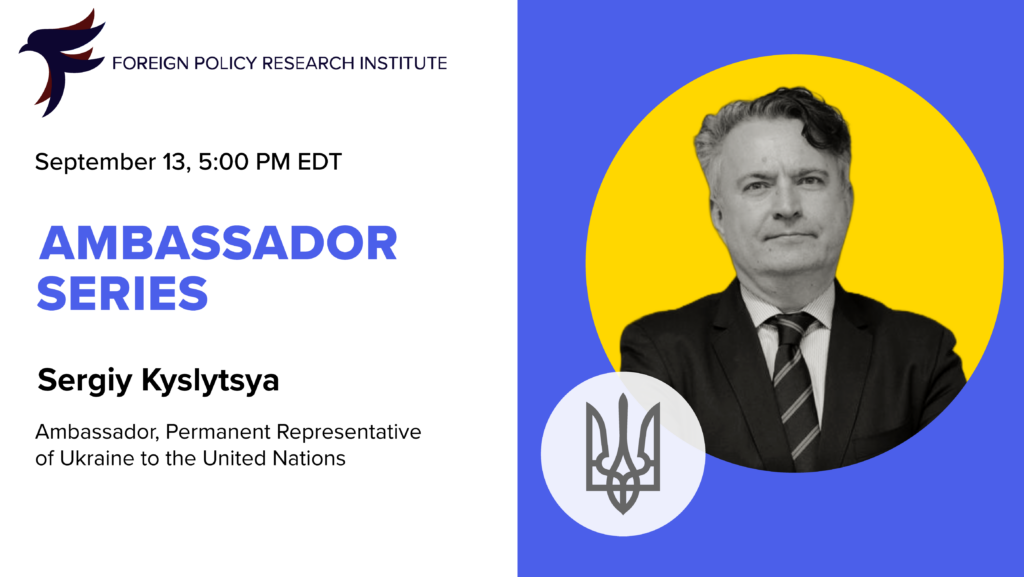 FOREIGN POLICY RESEARCH INSTITUTE

September 13, 5:00 PM EDT

AMBASSADOR SERIES

Sergiy Kyslytsya

Ambassador, Permanent Representative of Ukraine to the United Nations